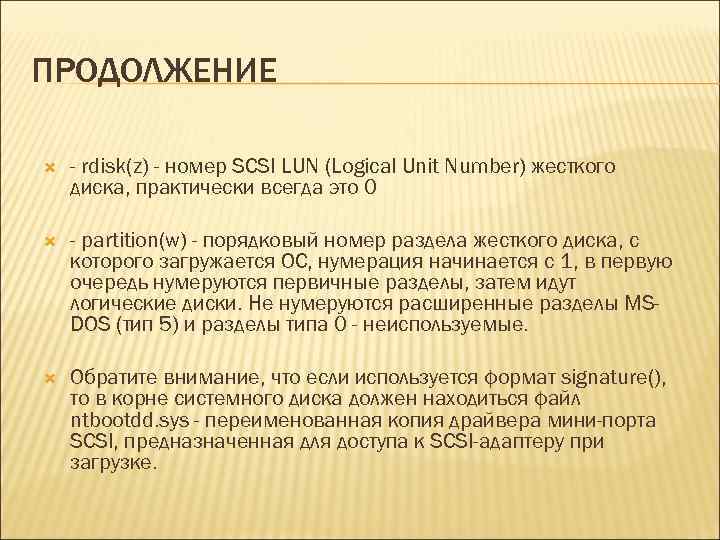 ПРОДОЛЖЕНИЕ

- rdisk(z) - номер SCSI LUN (Logical Unit Number) жесткого диска, практически всегда это 0

- partition(w) - порядковый номер раздела жесткого диска, с которого загружается ОС, нумерация начинается с 1, в первую очередь нумеруются первичные разделы, затем идут логические диски. Не нумеруются расширенные разделы MS-DOS (тип 5) и разделы типа 0 - неиспользуемые.

Обратите внимание, что если используется формат signature(), то в корне системного диска должен находиться файл ntbootdd.sys - переименованная копия драйвера мини-порта SCSI, предназначенная для доступа к SCSI-адаптеру при загрузке.